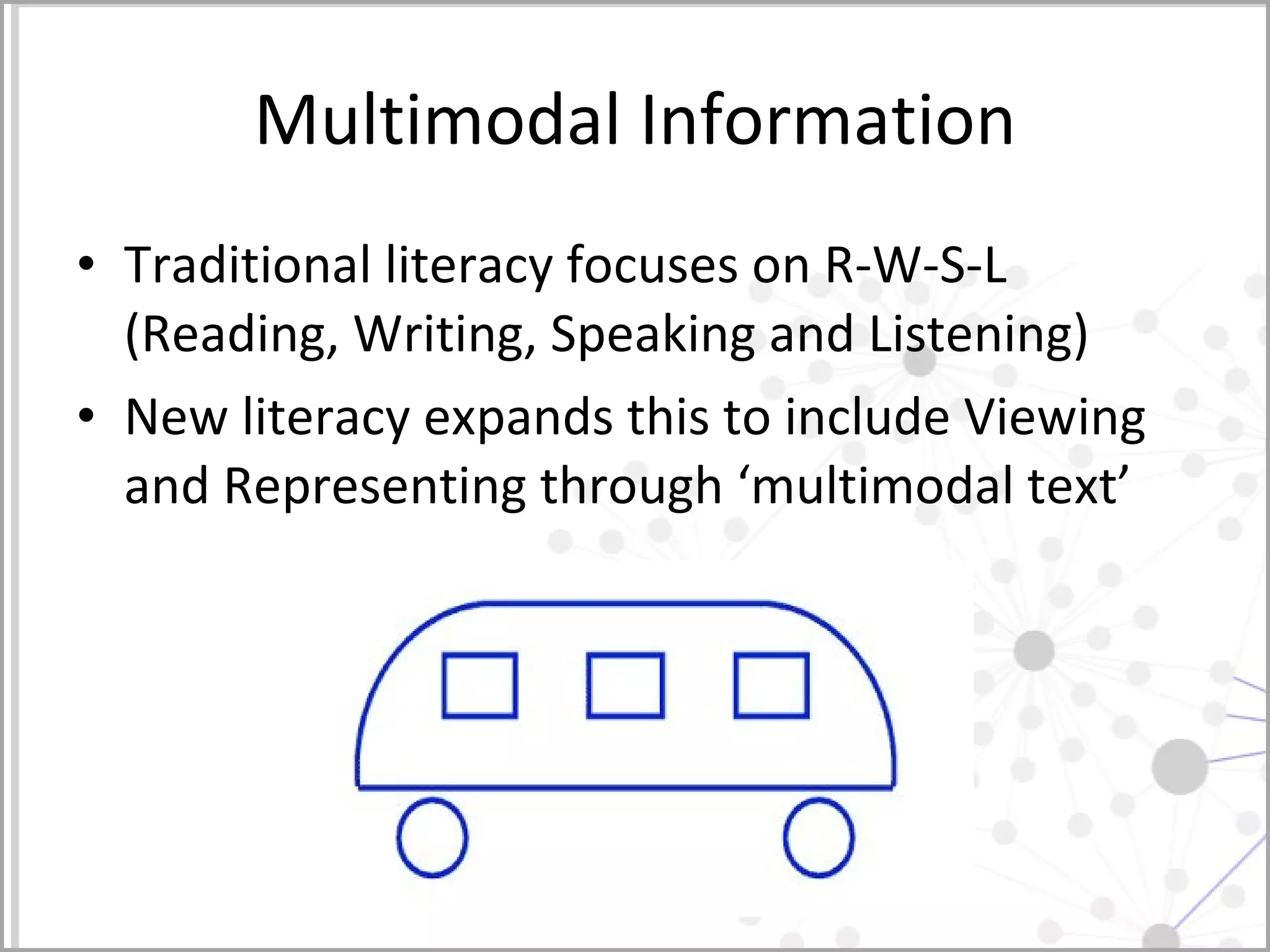 Multimodal Information

• Traditional literacy focuses on R-W-S-L (Reading, Writing, Speaking and Listening)
• New literacy expands this to include Viewing and Representing through ‘multimodal text’